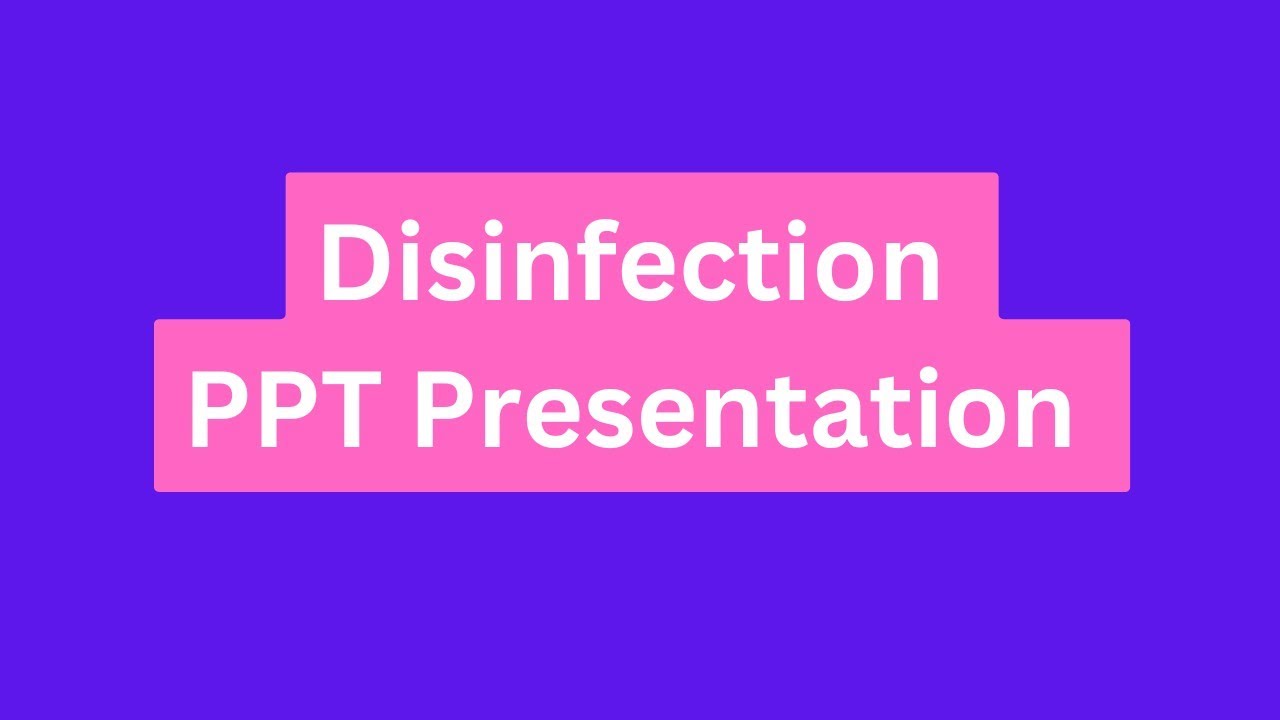 Disinfection
PPT Presentation